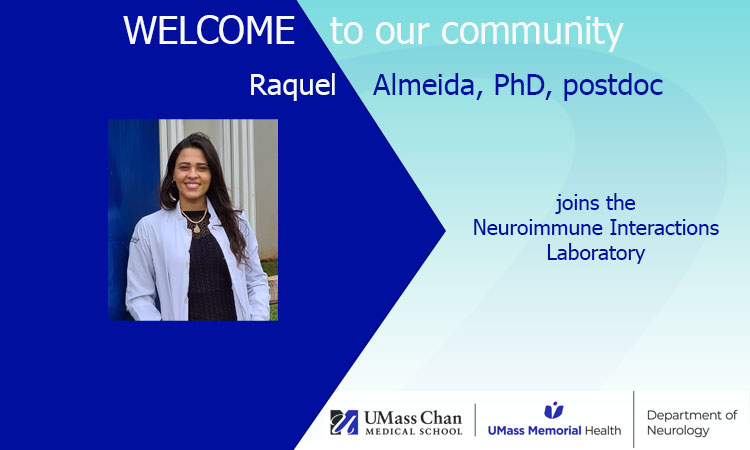 WELCOME to our community

Raquel Almeida, PhD, postdoc

joins the Neuroimmune Interactions Laboratory

UMass Chan MEDICAL SCHOOL

UMass Memorial Health

Department of Neurology